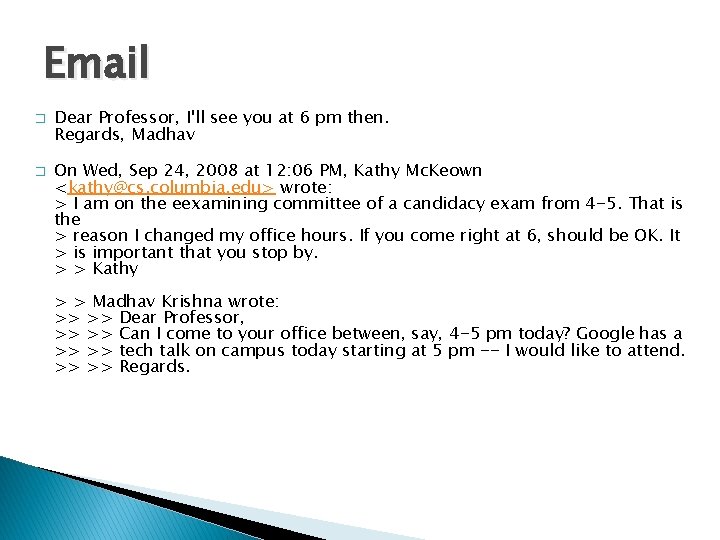 Email

Dear Professor, I'll see you at 6 pm then.
Regards, Madhav

On Wed, Sep 24, 2008 at 12:06 PM, Kathy McKeown <kathy@cs.columbia.edu> wrote:
> I am on the eexamining committee of a candidacy exam from 4-5. That is the
> reason I changed my office hours. If you come right at 6, should be OK. It
> is important that you stop by.
> > Kathy

> > Madhav Krishna wrote:
>> >> Dear Professor,
>> >> Can I come to your office between, say, 4-5 pm today? Google has a
>> >> tech talk on campus today starting at 5 pm -- I would like to attend.
>> >> Regards.